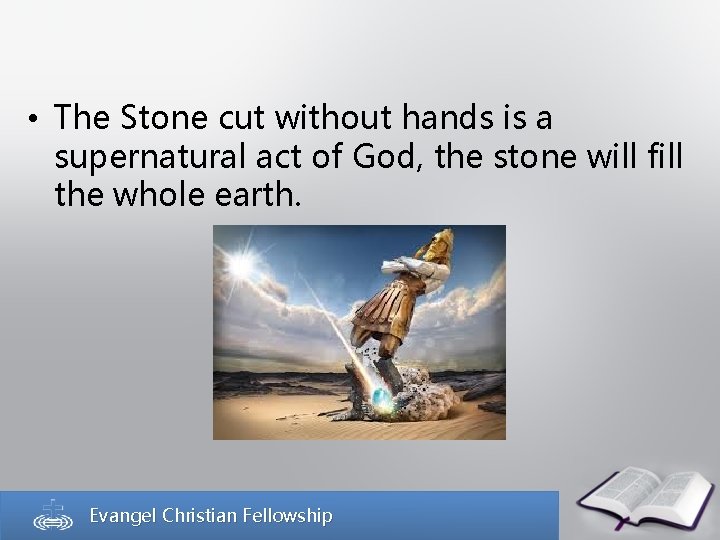 • The Stone cut without hands is a supernatural act of God, the stone will fill the whole earth.

Evangel Christian Fellowship